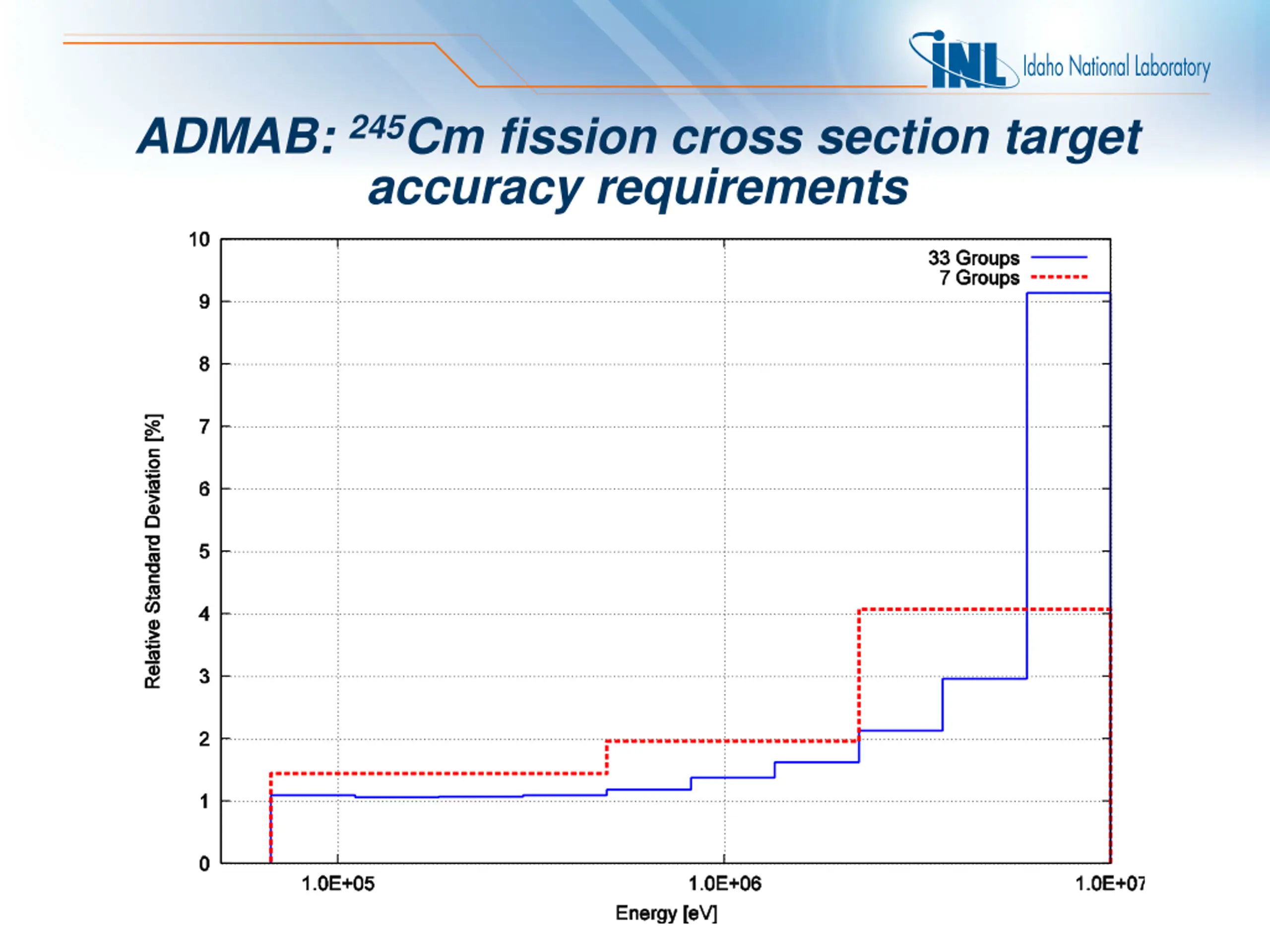 INL Idaho National Laboratory

ADMAB: $^{245}$Cm fission cross section target accuracy requirements

33 Groups
7 Groups

10
9
8
7
6
5
4
3
2
1
0

Relative Standard Deviation [%]

1.0E+05
1.0E+06
1.0E+07

Energy [eV]